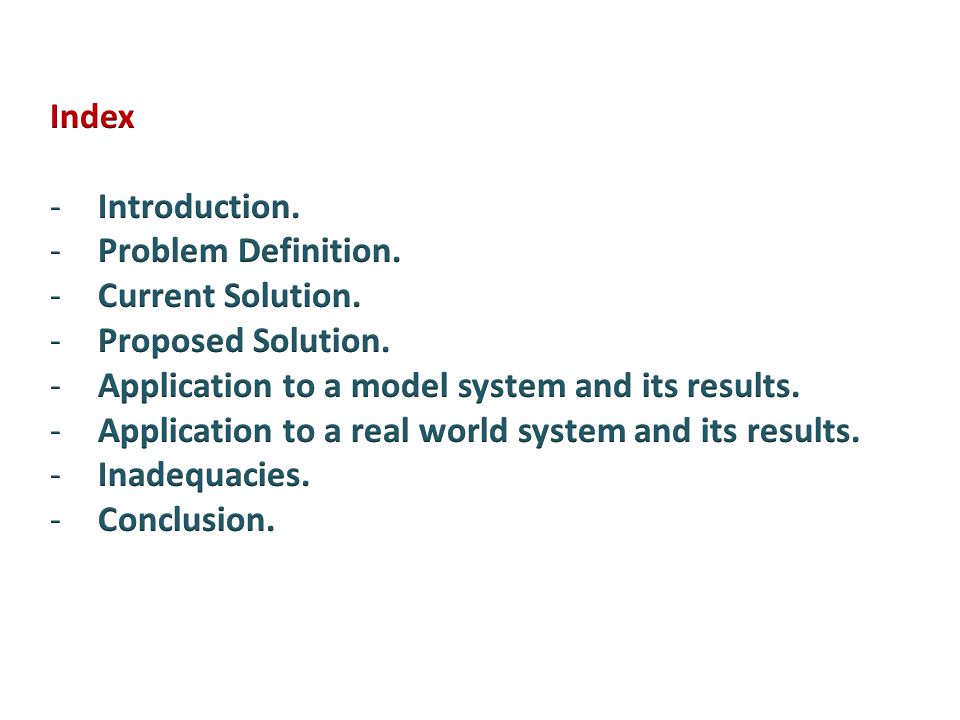 Index

- Introduction.
- Problem Definition.
- Current Solution.
- Proposed Solution.
- Application to a model system and its results.
- Application to a real world system and its results.
- Inadequacies.
- Conclusion.